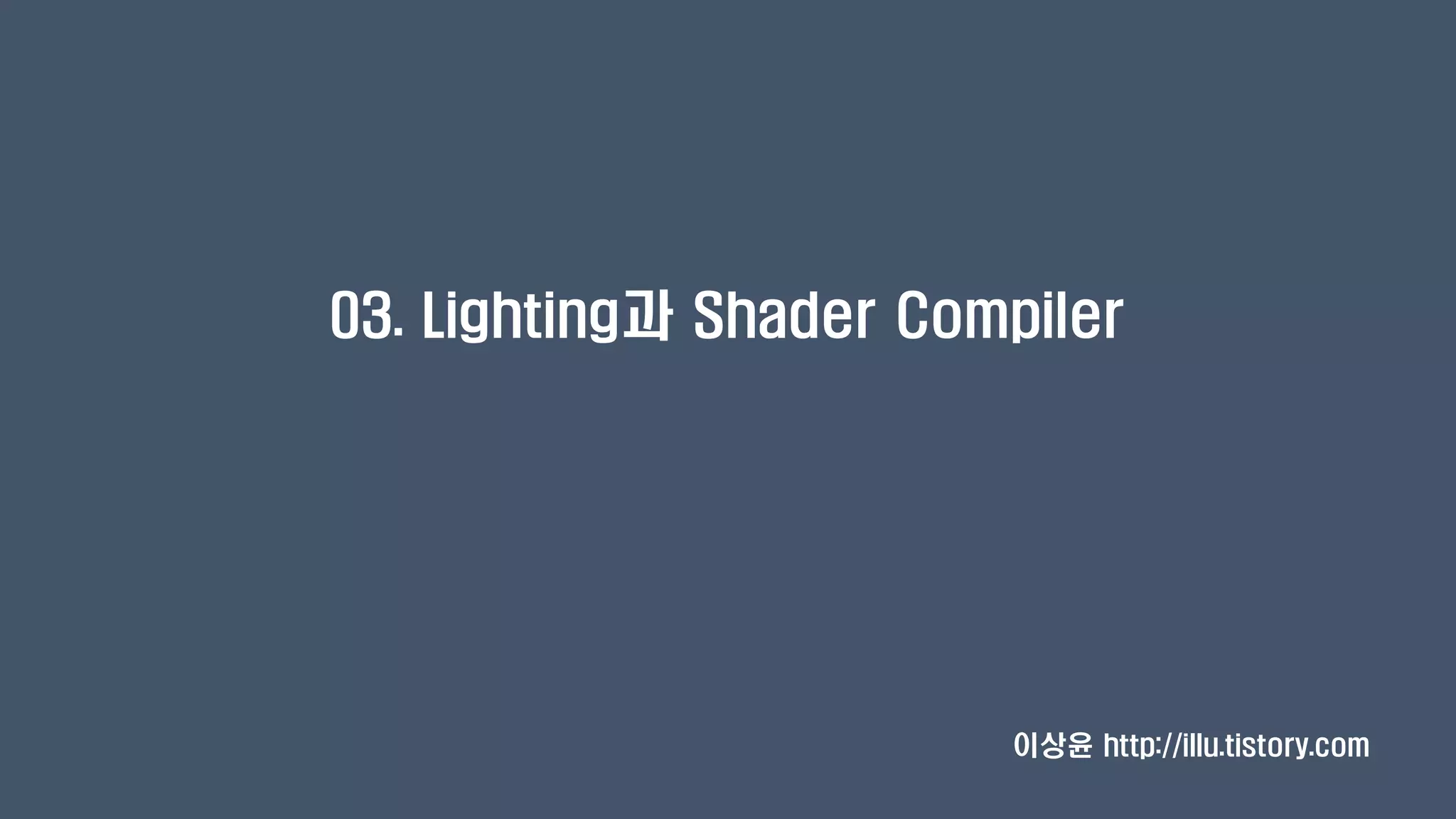 03. Lighting과 Shader Compiler

이상윤 http://illu.tistory.com